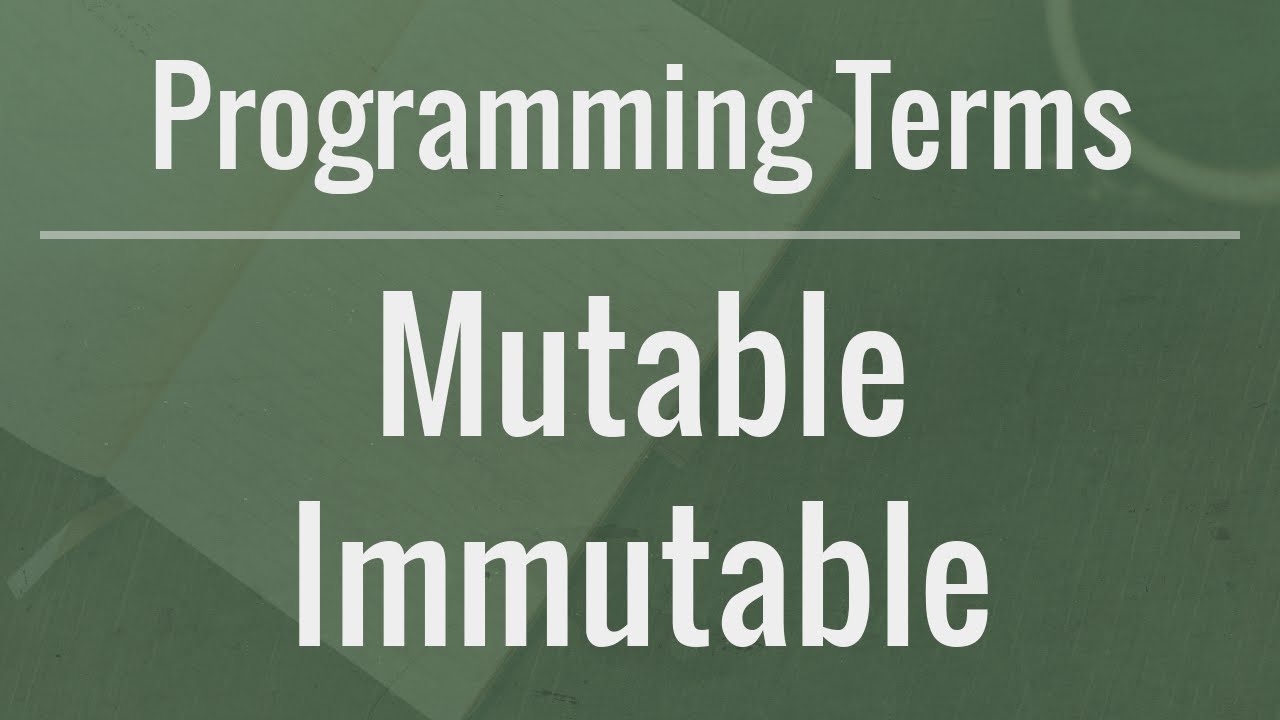 Programming Terms

Mutable
Immutable